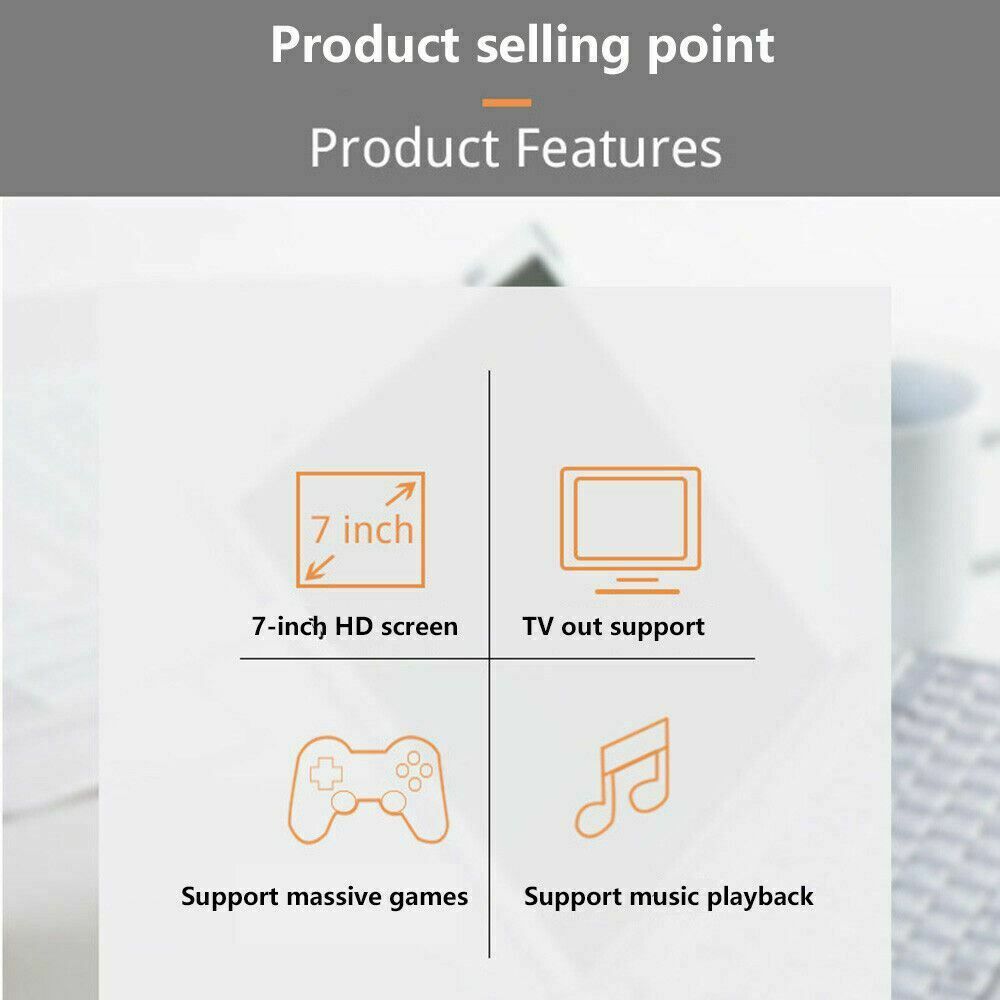 Product selling point

Product Features

7 inch

7-inch HD screen

TV out support

Support massive games

Support music playback